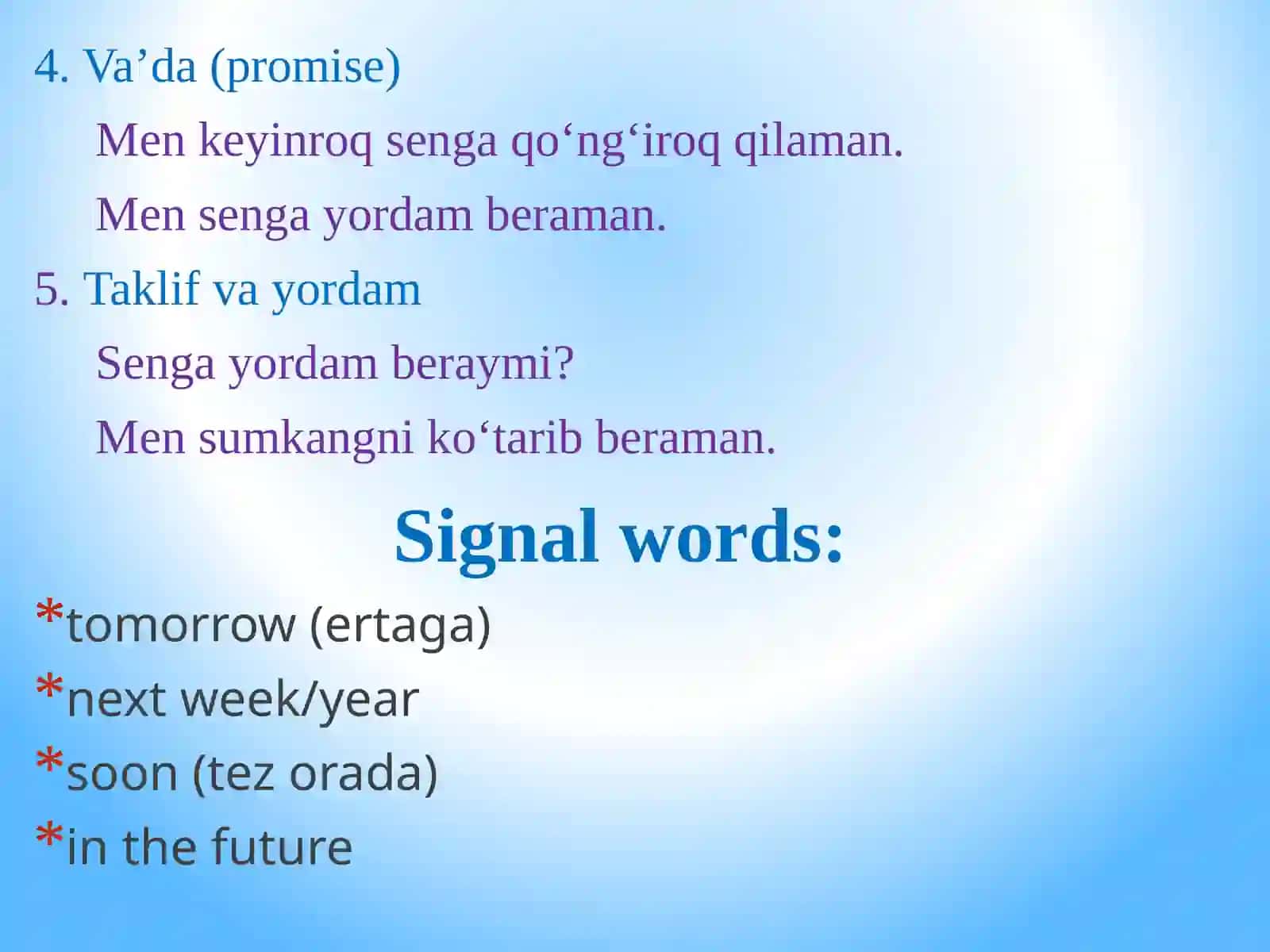 4. Va’da (promise)

Men keyinroq senga qo‘ng‘iroq qilaman.

Men senga yordam beraman.

5. Taklif va yordam

Senga yordam beraymi?

Men sumkangni ko‘tarib beraman.

Signal words:

*tomorrow (ertaga)

*next week/year

*soon (tez orada)

*in the future